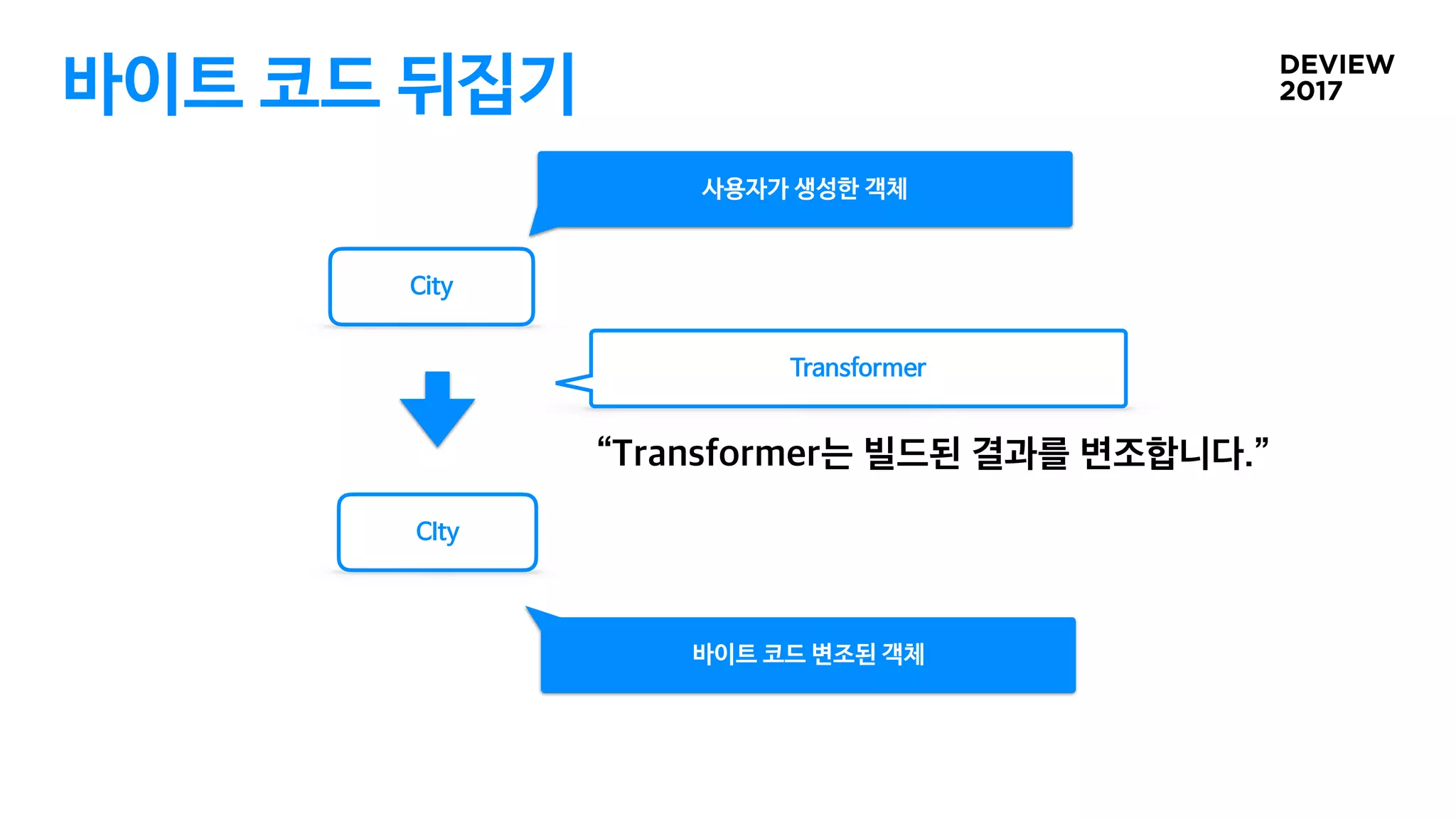 바이트 코드 뒤집기

DEVIEW 2017

사용자가 생성한 객체

City

Transformer

“Transformer는 빌드된 결과를 변조합니다.”

CIty

바이트 코드 변조된 객체